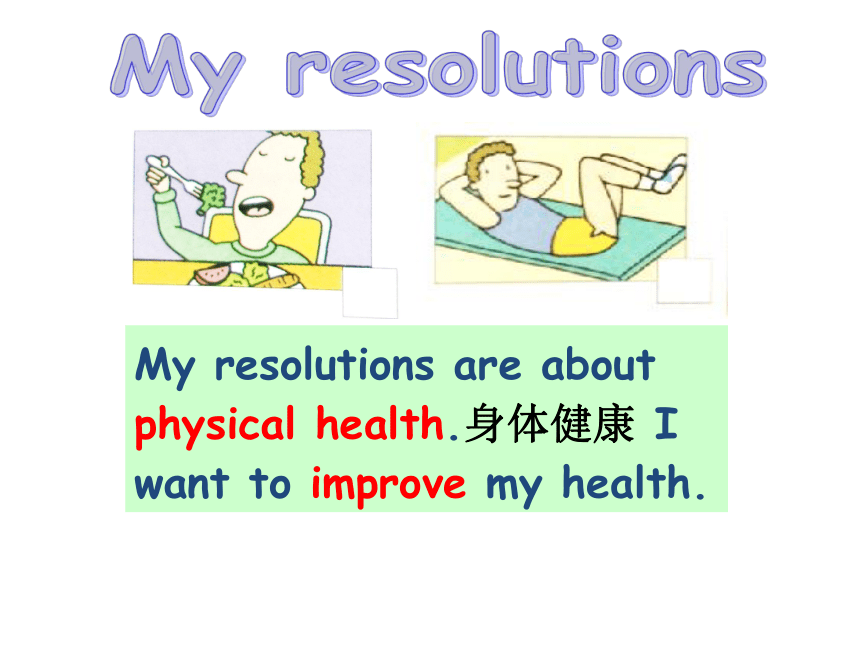 My resolutions

My resolutions are about physical health.身体健康 I want to improve my health.